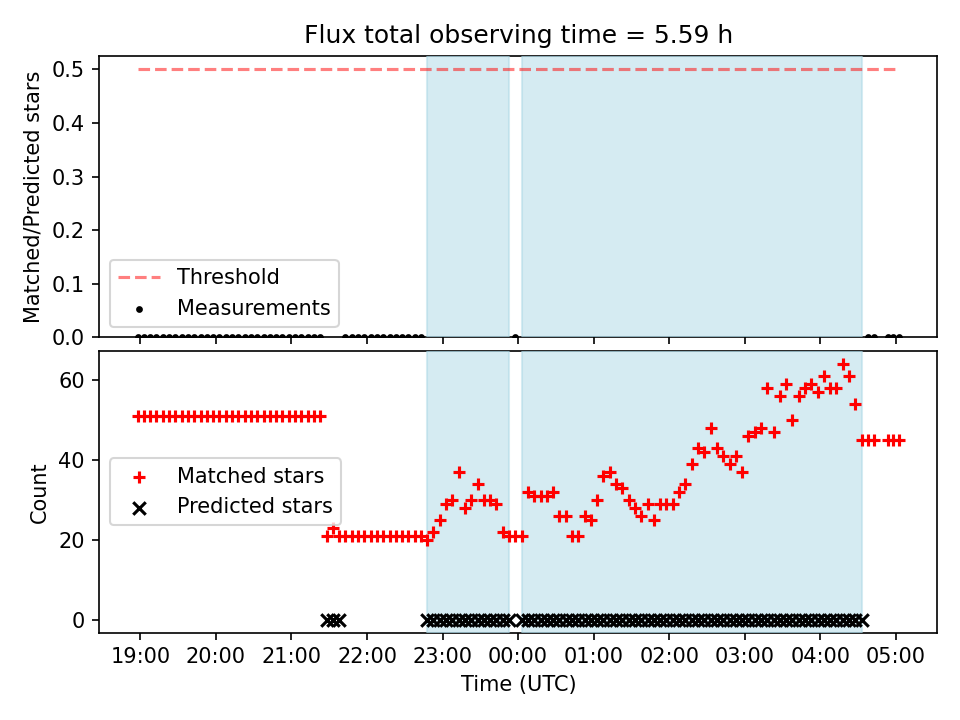 Flux total observing time = 5.59 h

Matched/Predicted stars

0.5
0.4
0.3
0.2
0.1
0.0

Threshold
Measurements

Count

60
40
20
0

Matched stars
Predicted stars

19:00 20:00 21:00 22:00 23:00 00:00 01:00 02:00 03:00 04:00 05:00

Time (UTC)